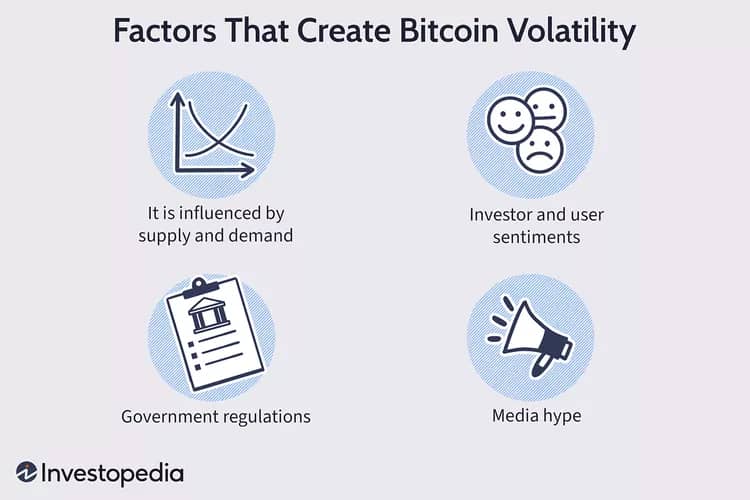 Factors That Create Bitcoin Volatility

It is influenced by supply and demand

Investor and user sentiments

Government regulations

Media hype

Investopedia